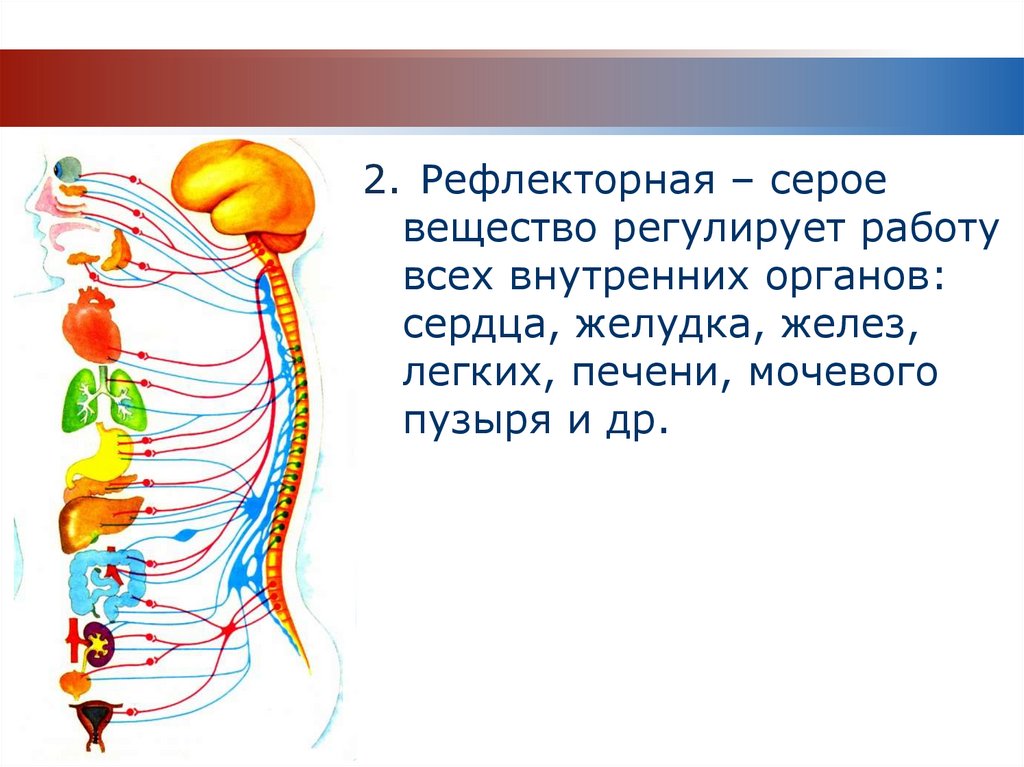 2. Рефлекторная – серое вещество регулирует работу всех внутренних органов: сердца, желудка, желез, легких, печени, мочевого пузыря и др.